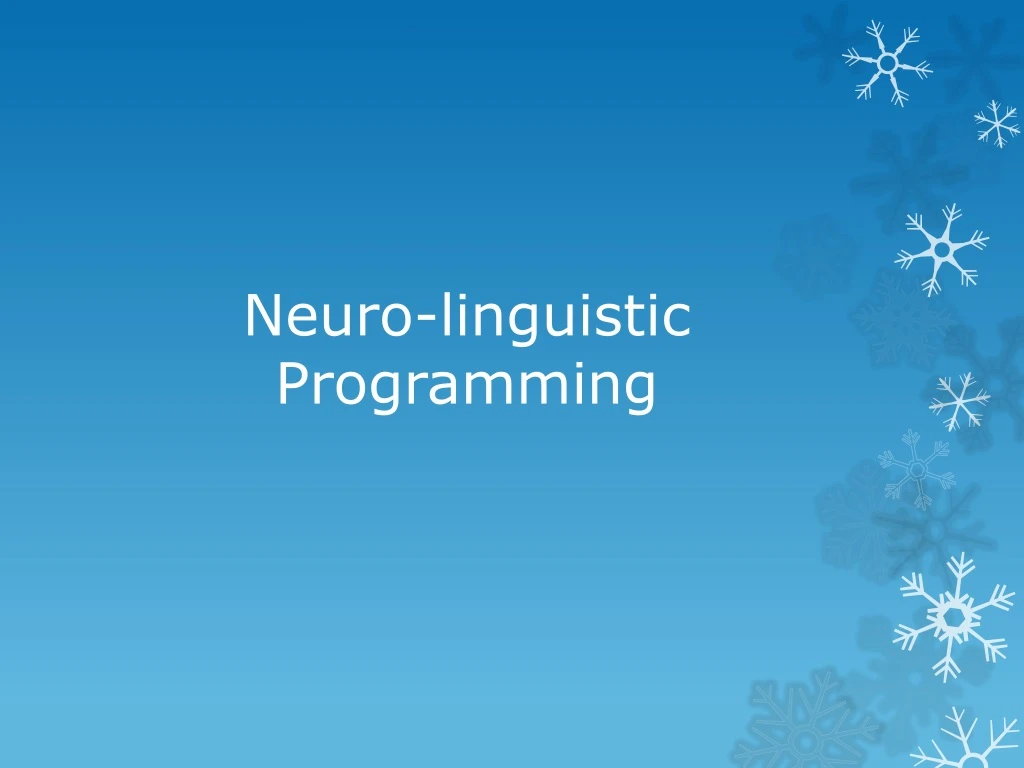 Neuro-linguistic Programming